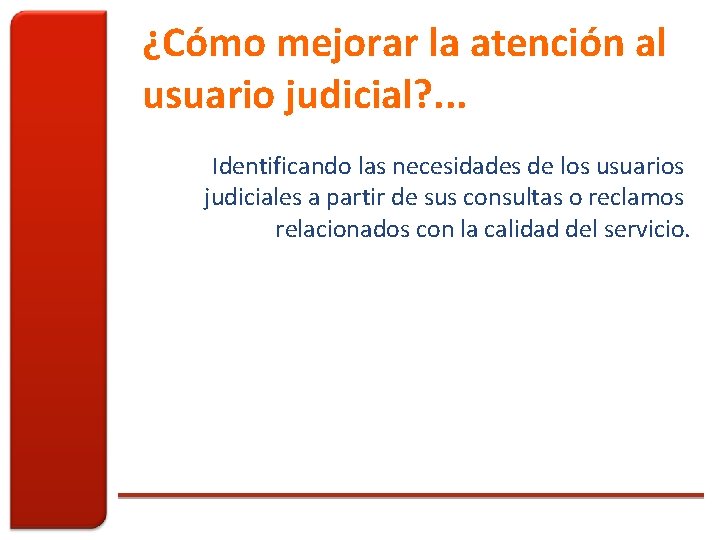 ¿Cómo mejorar la atención al usuario judicial?...

Identificando las necesidades de los usuarios judiciales a partir de sus consultas o reclamos relacionados con la calidad del servicio.